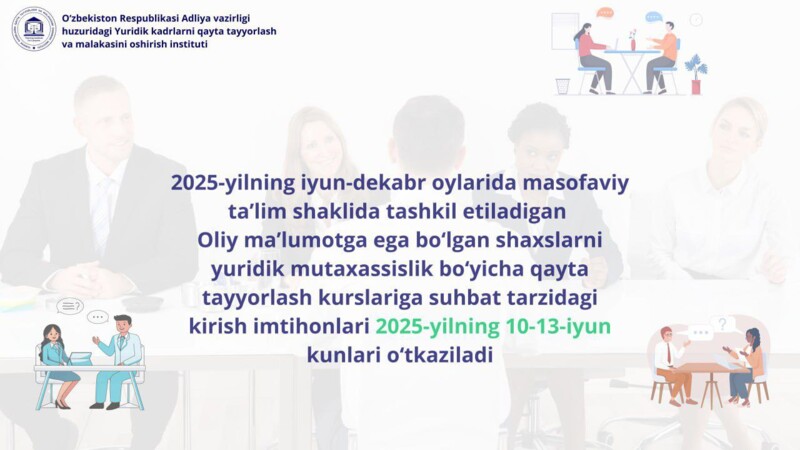 O'zbekiston Respublikasi Adliya vazirligi huzuridagi Yuridik kadrlarni qayta tayyorlash va malakasini oshirish instituti

2025-yilning iyun-dekabr oylarida masofaviy ta'lim shaklida tashkil etiladigan Oliy ma'lumotga ega bo'lgan shaxslarni yuridik mutaxassislik bo'yicha qayta tayyorlash kurslariga suhbat tarzidagi kirish imtihonlari 2025-yilning 10-13-iyun kunlari o'tkaziladi